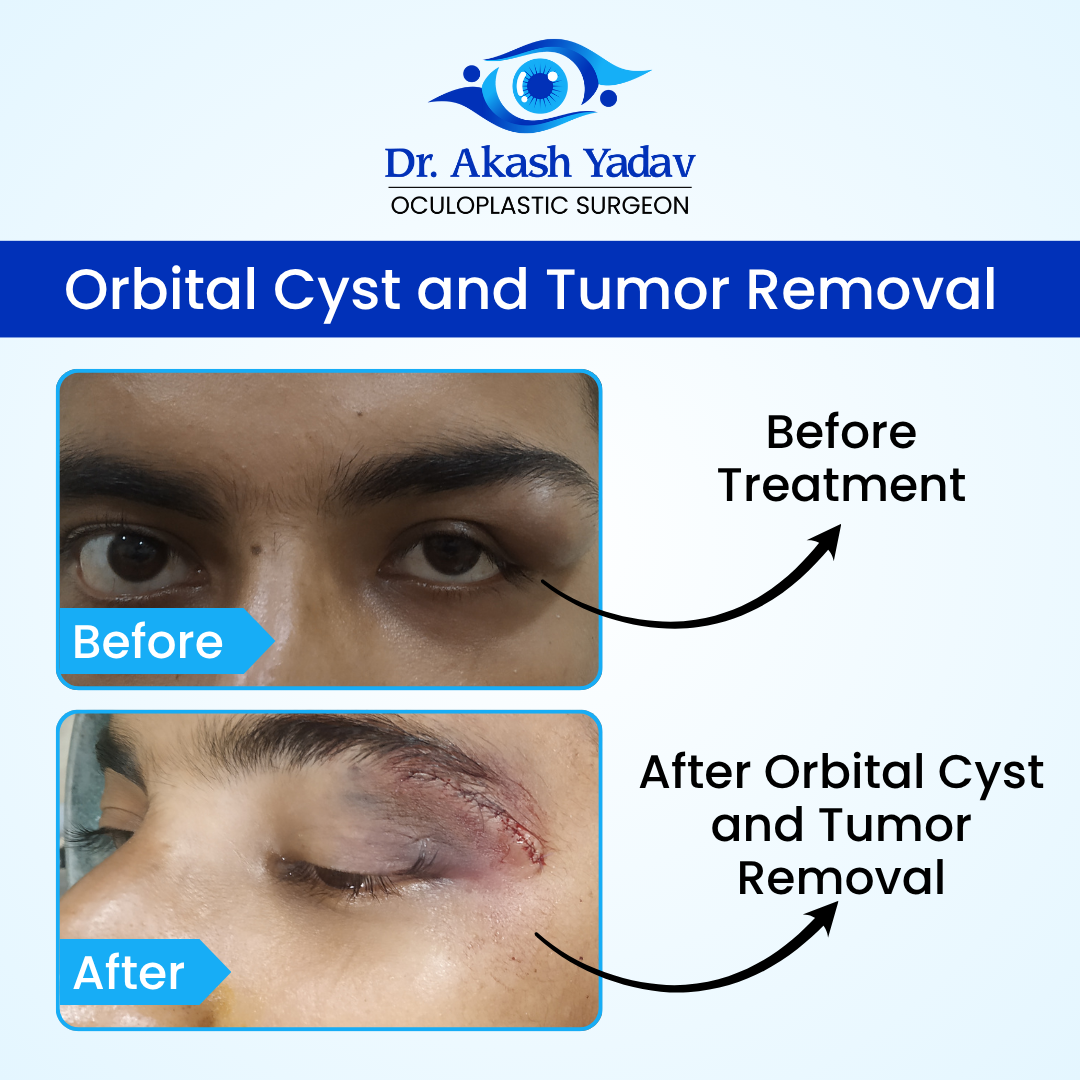 Dr. Akash Yadav
OCULOPLASTIC SURGEON

Orbital Cyst and Tumor Removal

Before

Before Treatment

After

After Orbital Cyst and Tumor Removal